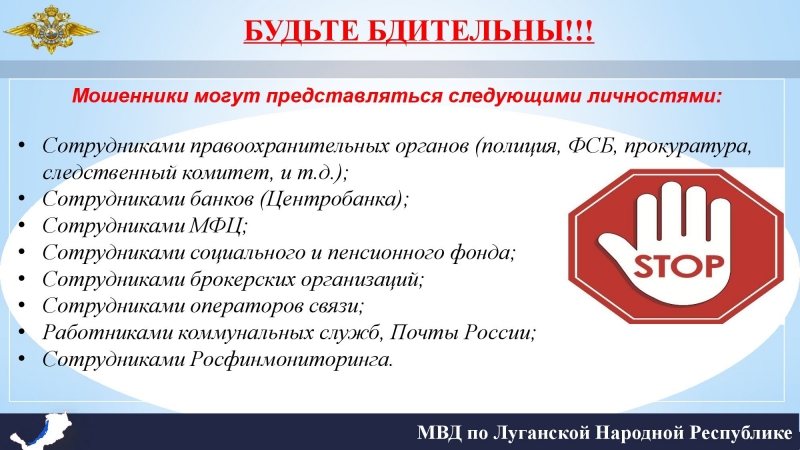 БУДЬТЕ БДИТЕЛЬНЫ!!!

Мошенники могут представляться следующими личностями:

• Сотрудниками правоохранительных органов (полиция, ФСБ, прокуратура, следственный комитет, и т.д.);
• Сотрудниками банков (Центробанка);
• Сотрудниками МФЦ;
• Сотрудниками социального и пенсионного фонда;
• Сотрудниками брокерских организаций;
• Сотрудниками операторов связи;
• Работниками коммунальных служб, Почты России;
• Сотрудниками Росфинмониторинга.

STOP

МВД по Луганской Народной Республике